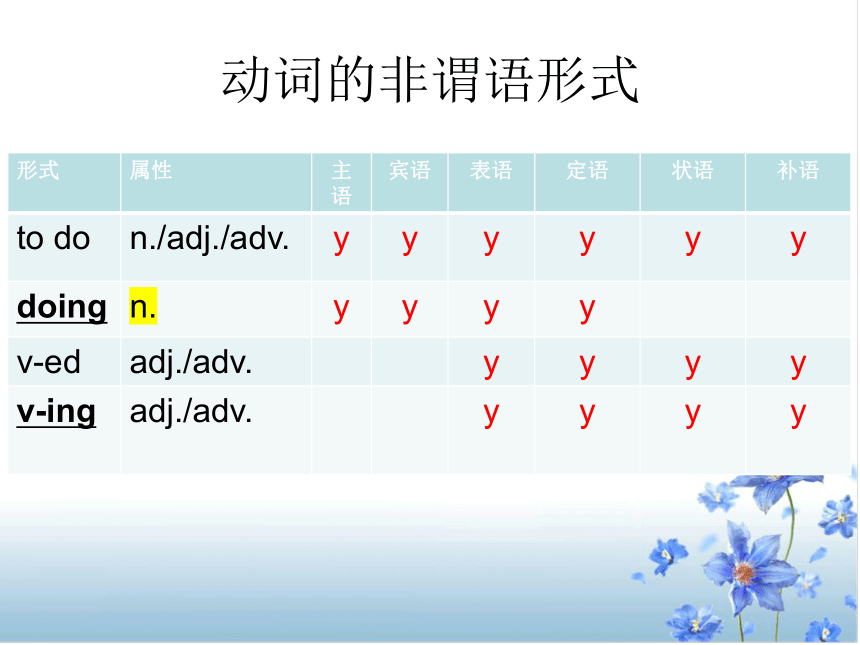 动词的非谓语形式

| 形式 | 属性 | 主语 | 宾语 | 表语 | 定语 | 状语 | 补语 |
|---|---|---|---|---|---|---|---|
| to do | n./adj./adv. | y | y | y | y | y | y |
| doing | n. | y | y | y | y | | |
| v-ed | adj./adv. | | | y | y | y | y |
| v-ing | adj./adv. | | | y | y | y | y |